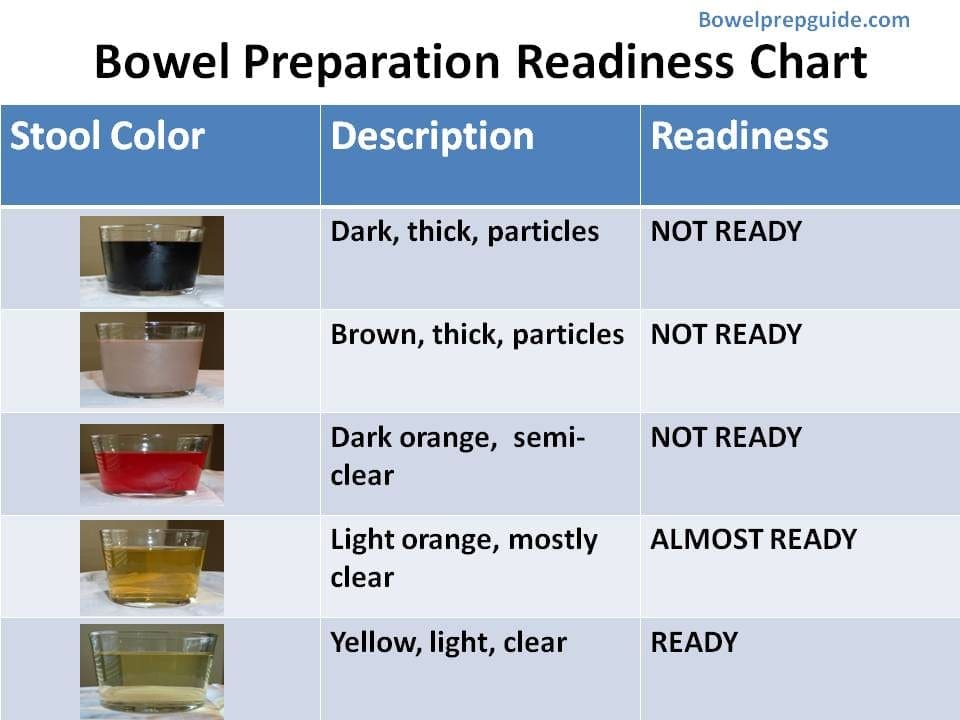 Bowelprepguide.com

Bowel Preparation Readiness Chart

| Stool Color | Description | Readiness |
|---|---|---|
| | Dark, thick, particles | NOT READY |
| | Brown, thick, particles | NOT READY |
| | Dark orange, semi-clear | NOT READY |
| | Light orange, mostly clear | ALMOST READY |
| | Yellow, light, clear | READY |